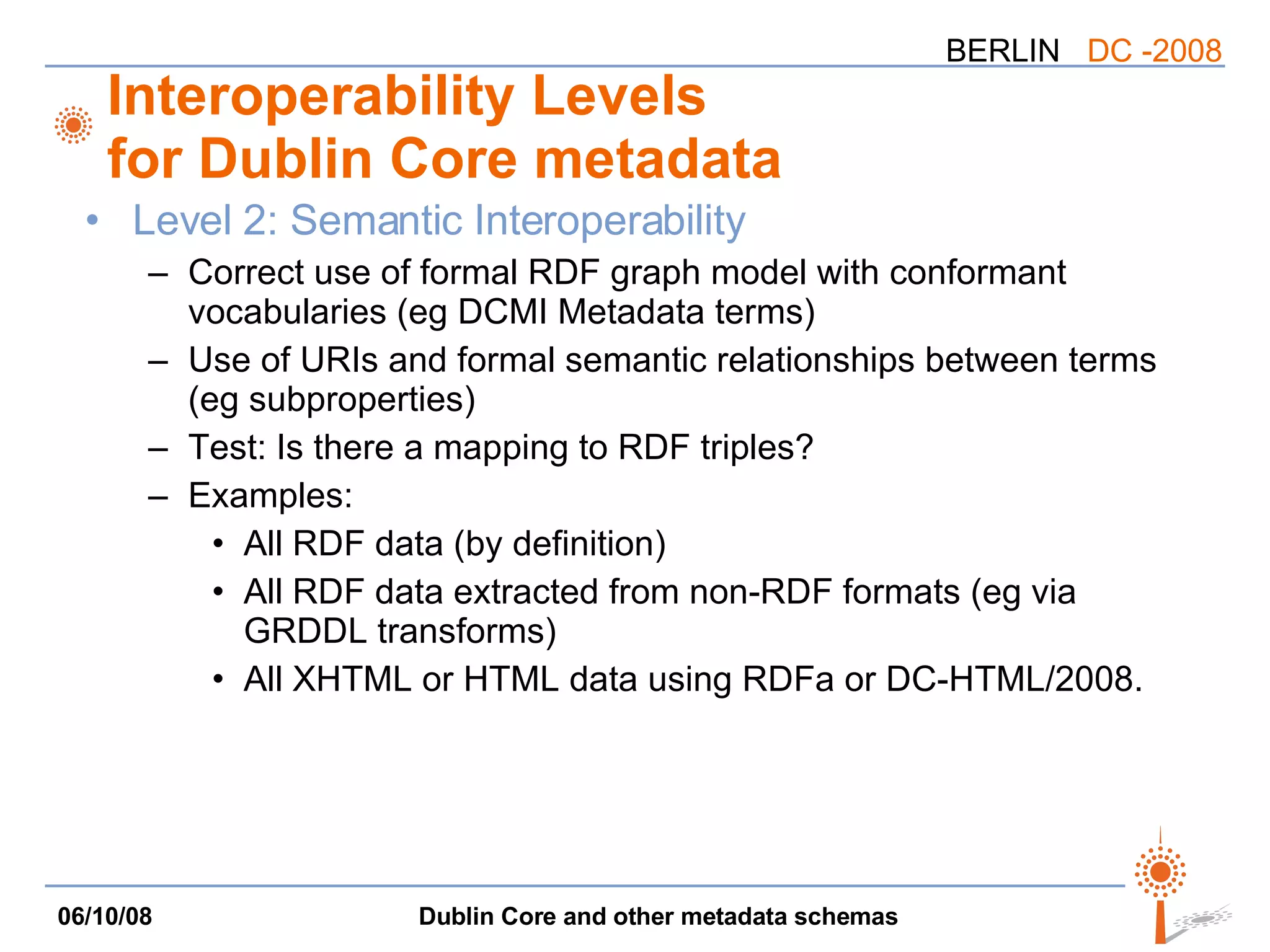 BERLIN DC -2008

Interoperability Levels for Dublin Core metadata

• Level 2: Semantic Interoperability

– Correct use of formal RDF graph model with conformant vocabularies (eg DCMI Metadata terms)

– Use of URIs and formal semantic relationships between terms (eg subproperties)

– Test: Is there a mapping to RDF triples?

– Examples:

• All RDF data (by definition)

• All RDF data extracted from non-RDF formats (eg via GRDDL transforms)

• All XHTML or HTML data using RDFa or DC-HTML/2008.

06/10/08

Dublin Core and other metadata schemas